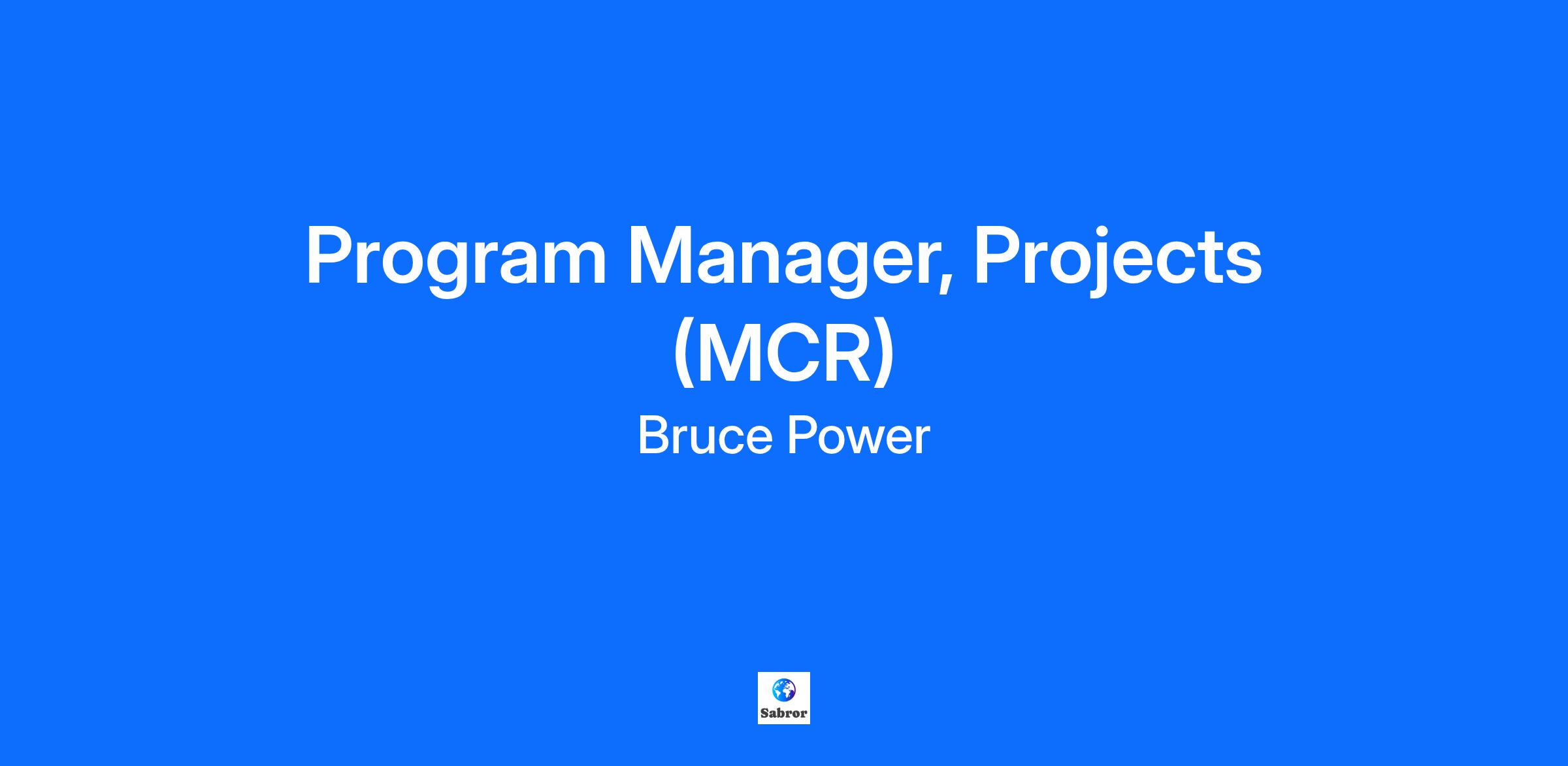 Program Manager, Projects (MCR)

Bruce Power

Sabror